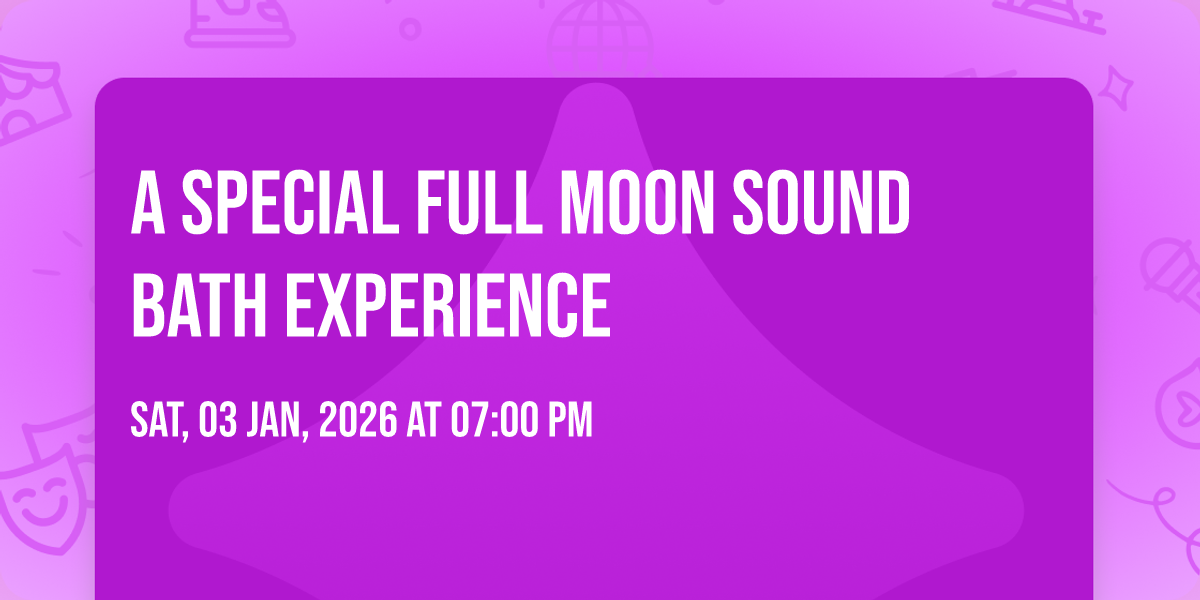 A SPECIAL FULL MOON SOUND BATH EXPERIENCE

SAT, 03 JAN, 2026 AT 07:00 PM